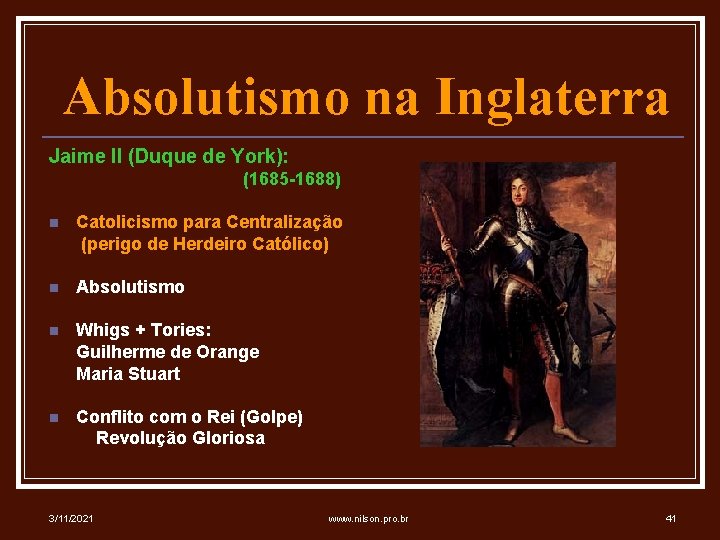 Absolutismo na Inglaterra

Jaime II (Duque de York):
(1685-1688)

Catolicismo para Centralização (perigo de Herdeiro Católico)

Absolutismo

Whigs + Tories:
Guilherme de Orange
Maria Stuart

Conflito com o Rei (Golpe)
Revolução Gloriosa

3/11/2021

www.nilson.pro.br

41